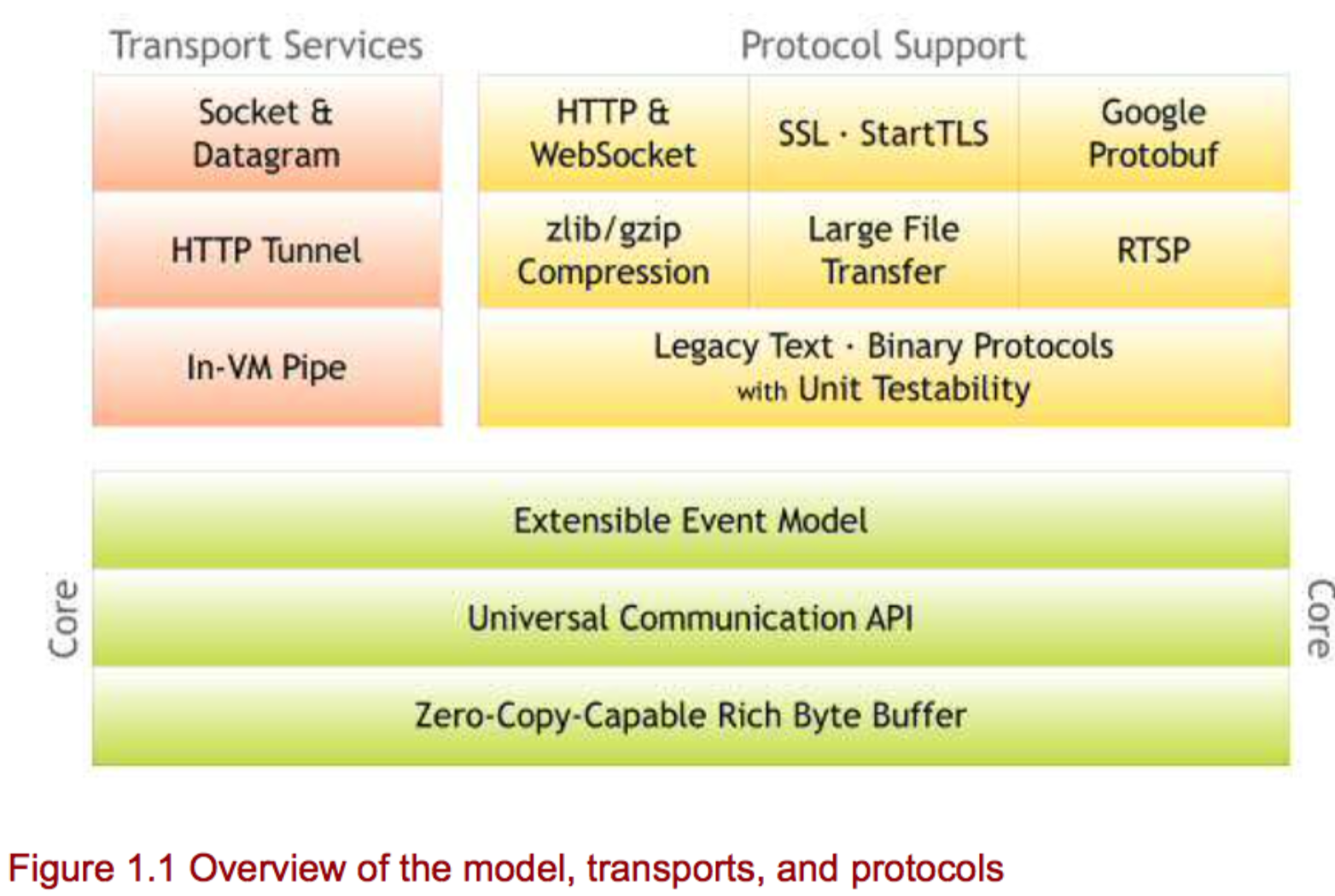 Transport Services

Socket & Datagram

HTTP Tunnel

In-VM Pipe

Protocol Support

HTTP & WebSocket

SSL · StartTLS

Google Protobuf

zlib/gzip Compression

Large File Transfer

RTSP

Legacy Text · Binary Protocols with Unit Testability

Core

Extensible Event Model

Universal Communication API

Zero-Copy-Capable Rich Byte Buffer

Core

Figure 1.1 Overview of the model, transports, and protocols